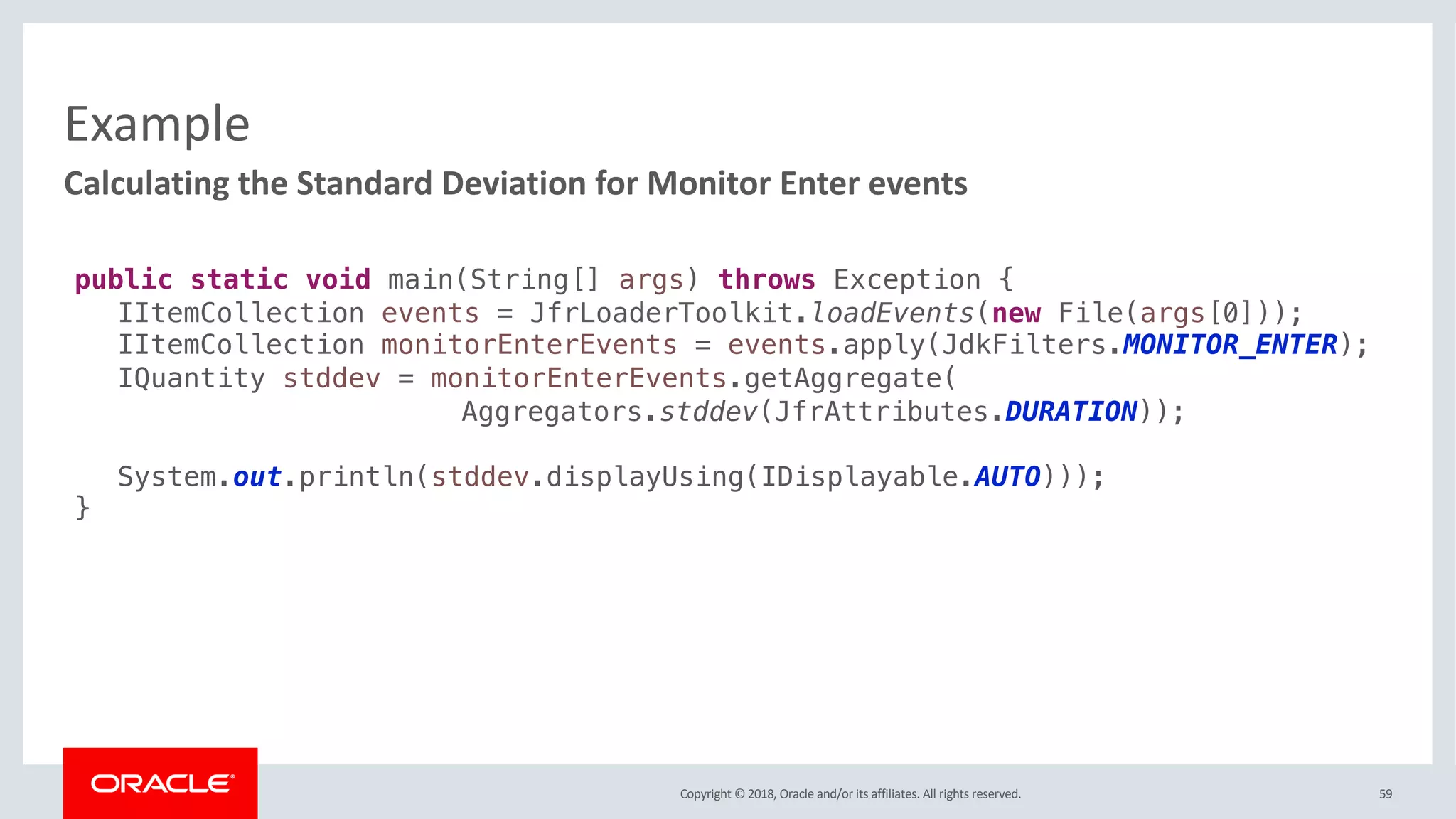 Example

Calculating the Standard Deviation for Monitor Enter events

public static void main(String[] args) throws Exception {
   IItemCollection events = JfrLoaderToolkit.loadEvents(new File(args[0]));
   IItemCollection monitorEnterEvents = events.apply(JdkFilters.MONITOR_ENTER);
   IQuantity stddev = monitorEnterEvents.getAggregate(
                           Aggregators.stddev(JfrAttributes.DURATION));

   System.out.println(stddev.displayUsing(IDisplayable.AUTO)));
}

ORACLE

Copyright © 2018, Oracle and/or its affiliates. All rights reserved.

59